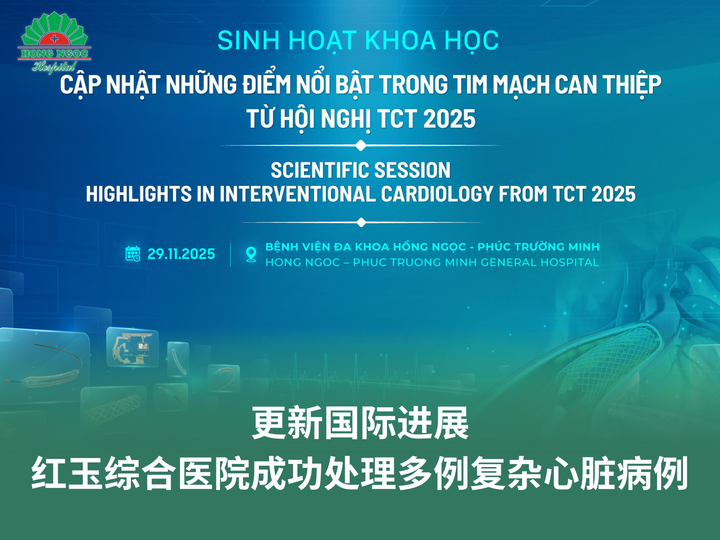 HONG NGOC Hospital

SINH HOẠT KHOA HỌC

CẬP NHẬT NHỮNG ĐIỂM NỔI BẬT TRONG TIM MẠCH CAN THIỆP TỪ HỘI NGHỊ TCT 2025

SCIENTIFIC SESSION
HIGHLIGHTS IN INTERVENTIONAL CARDIOLOGY FROM TCT 2025

29.11.2025

BỆNH VIỆN ĐA KHOA HỒNG NGỌC - PHÚC TRƯỜNG MINH
HONG NGOC – PHUC TRUONG MINH GENERAL HOSPITAL

更新国际进展
红玉综合医院成功处理多例复杂心脏病例